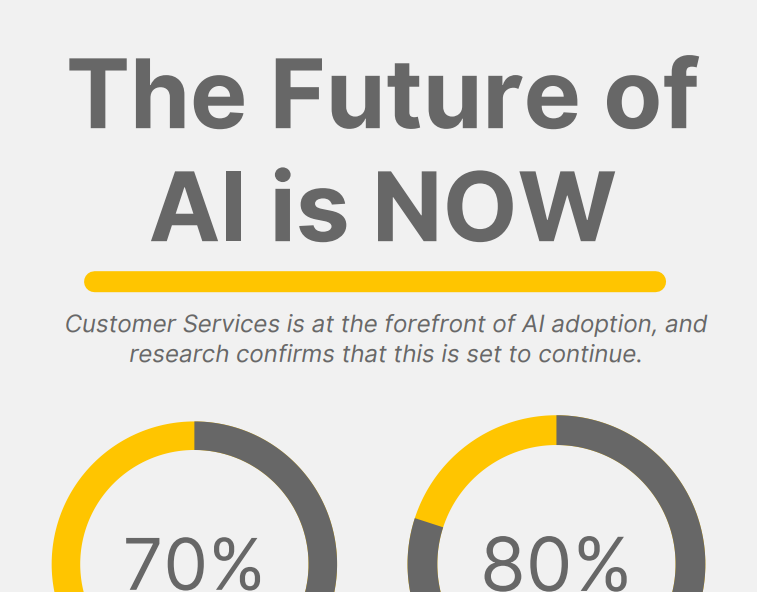 The Future of AI is NOW

Customer Services is at the forefront of AI adoption, and research confirms that this is set to continue.

70%

80%